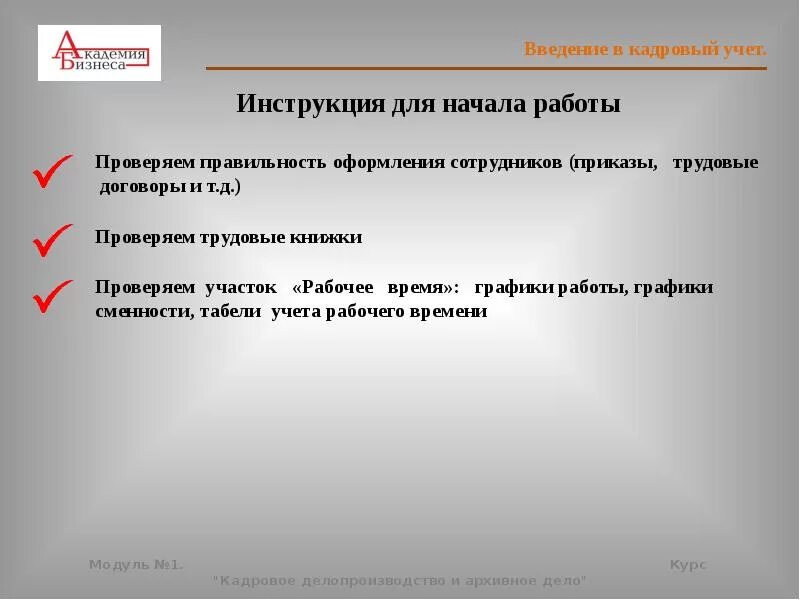 Академия Бизнеса

Введение в кадровый учет.

Инструкция для начала работы

Проверяем правильность оформления сотрудников (приказы, трудовые договоры и т.д.)

Проверяем трудовые книжки

Проверяем участок «Рабочее время»: графики работы, графики сменности, табели учета рабочего времени

Модуль №1. Курс "Кадровое делопроизводство и архивное дело"